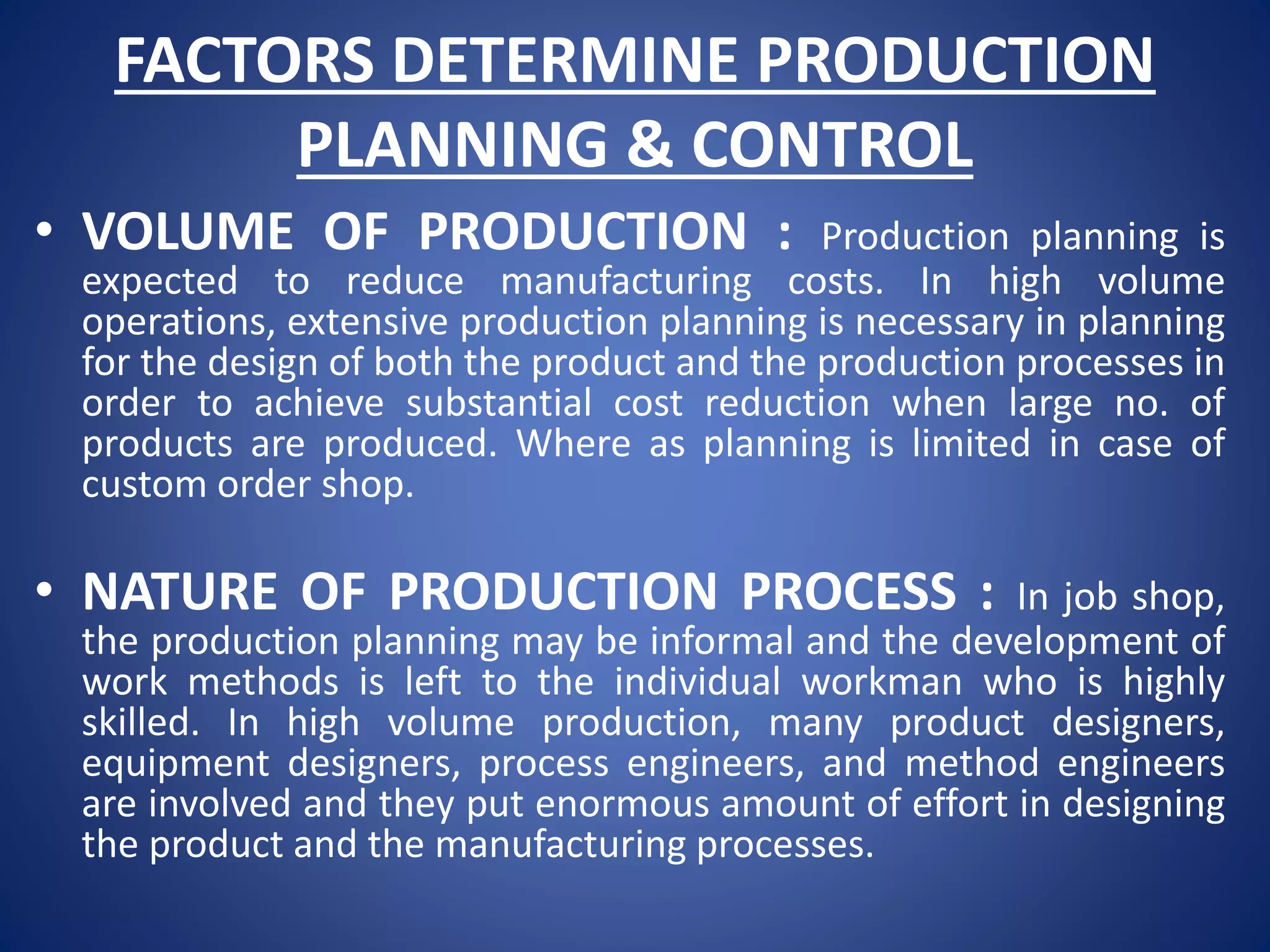 FACTORS DETERMINE PRODUCTION PLANNING & CONTROL

• VOLUME OF PRODUCTION : Production planning is expected to reduce manufacturing costs. In high volume operations, extensive production planning is necessary in planning for the design of both the product and the production processes in order to achieve substantial cost reduction when large no. of products are produced. Where as planning is limited in case of custom order shop.

• NATURE OF PRODUCTION PROCESS : In job shop, the production planning may be informal and the development of work methods is left to the individual workman who is highly skilled. In high volume production, many product designers, equipment designers, process engineers, and method engineers are involved and they put enormous amount of effort in designing the product and the manufacturing processes.